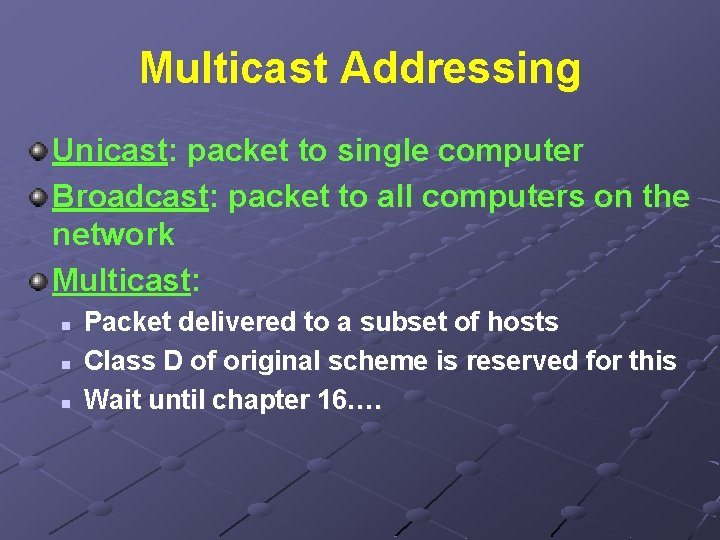 Multicast Addressing

Unicast: packet to single computer

Broadcast: packet to all computers on the network

Multicast:

Packet delivered to a subset of hosts

Class D of original scheme is reserved for this

Wait until chapter 16….